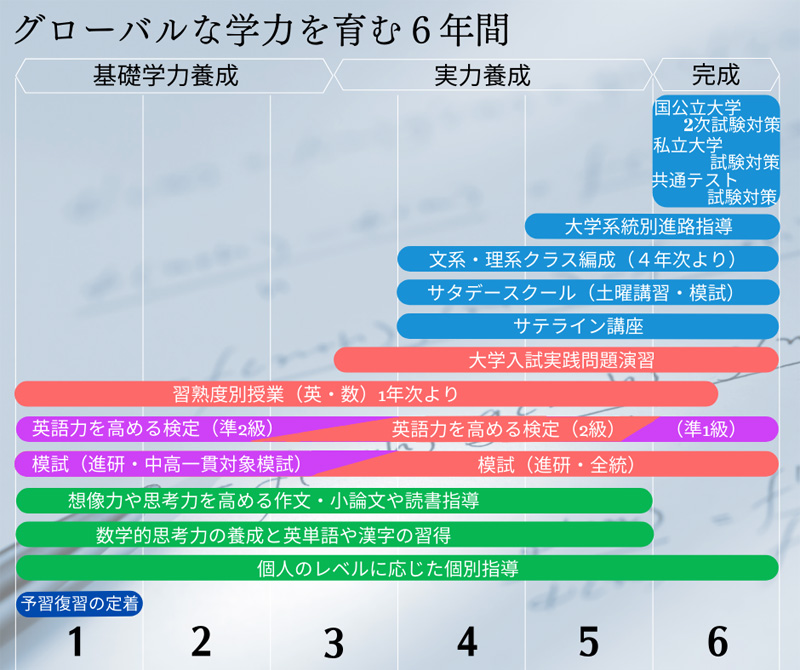 グローバルな学力を育む６年間

基礎学力養成

実力養成

完成

国公立大学
2次試験対策
私立大学
試験対策
共通テスト
試験対策

大学系統別進路指導

文系・理系クラス編成（４年次より）

サタデースクール（土曜講習・模試）

サテライン講座

大学入試実践問題演習

習熟度別授業（英・数）1年次より

英語力を高める検定（準2級）

英語力を高める検定（2級）

（準1級）

模試（進研・中高一貫対象模試）

模試（進研・全統）

想像力や思考力を高める作文・小論文や読書指導

数学的思考力の養成と英単語や漢字の習得

個人のレベルに応じた個別指導

予習復習の定着

1 2 3 4 5 6